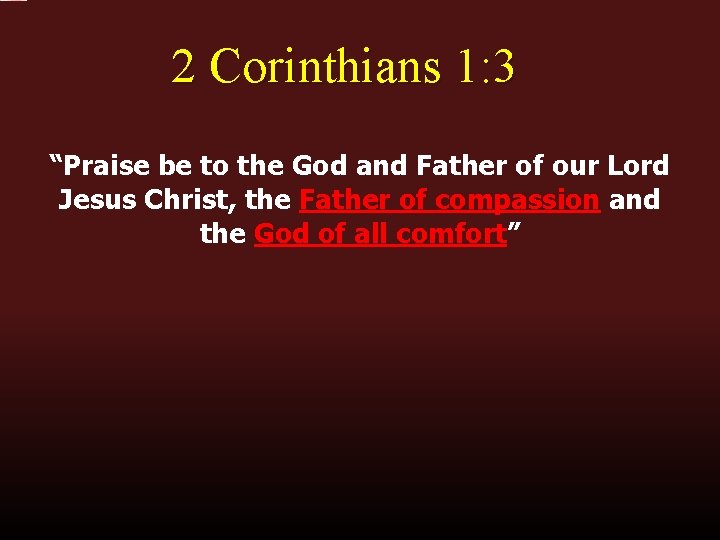 2 Corinthians 1:3

“Praise be to the God and Father of our Lord Jesus Christ, the Father of compassion and the God of all comfort”